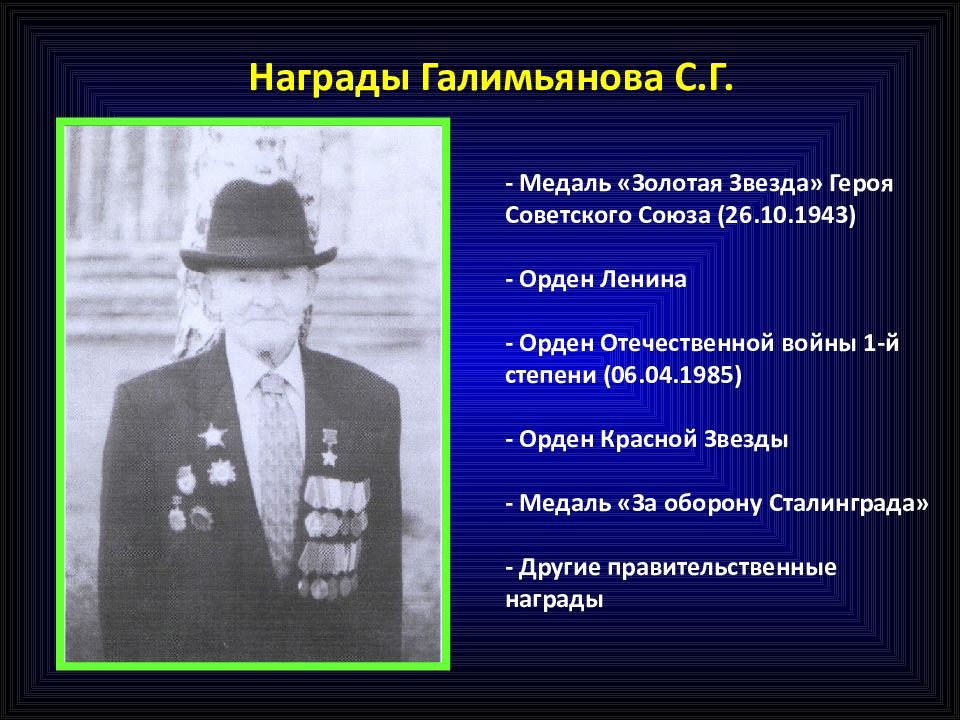 Награды Галимьянова С.Г.

- Медаль «Золотая Звезда» Героя Советского Союза (26.10.1943)

- Орден Ленина

- Орден Отечественной войны 1-й степени (06.04.1985)

- Орден Красной Звезды

- Медаль «За оборону Сталинграда»

- Другие правительственные награды